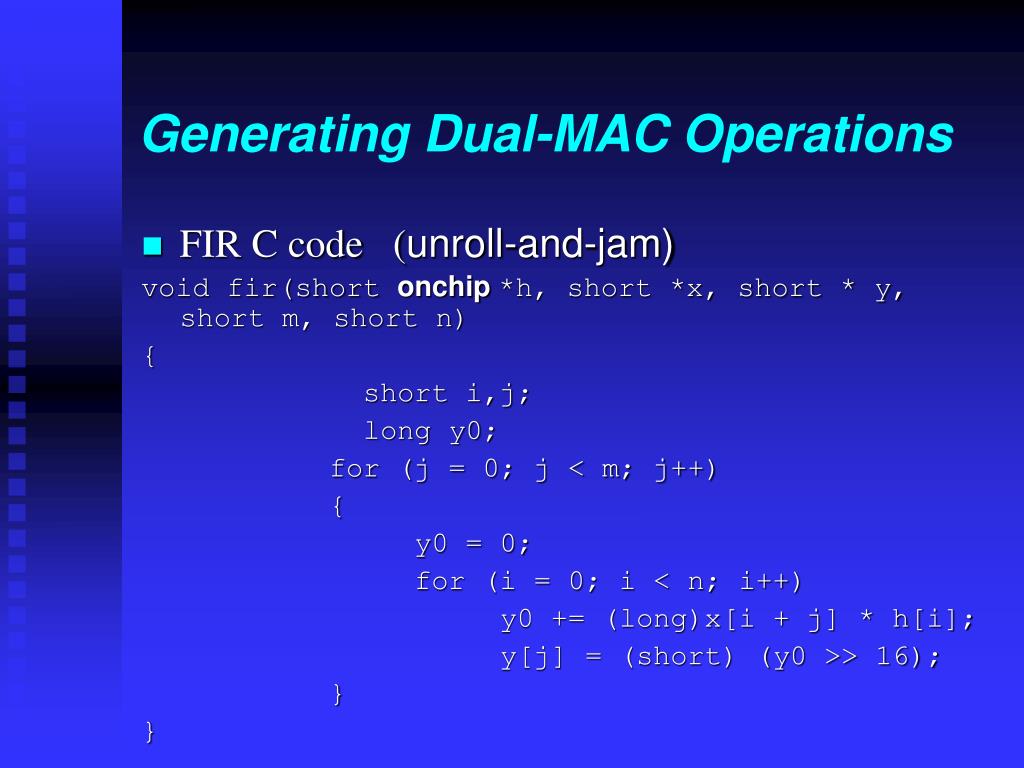 Generating Dual-MAC Operations

FIR C code (unroll-and-jam)

void fir(short onchip *h, short *x, short * y, short m, short n)
{
short i,j;
long y0;
for (j = 0; j < m; j++)
{
y0 = 0;
for (i = 0; i < n; i++)
y0 += (long)x[i + j] * h[i];
y[j] = (short) (y0 >> 16);
}
}